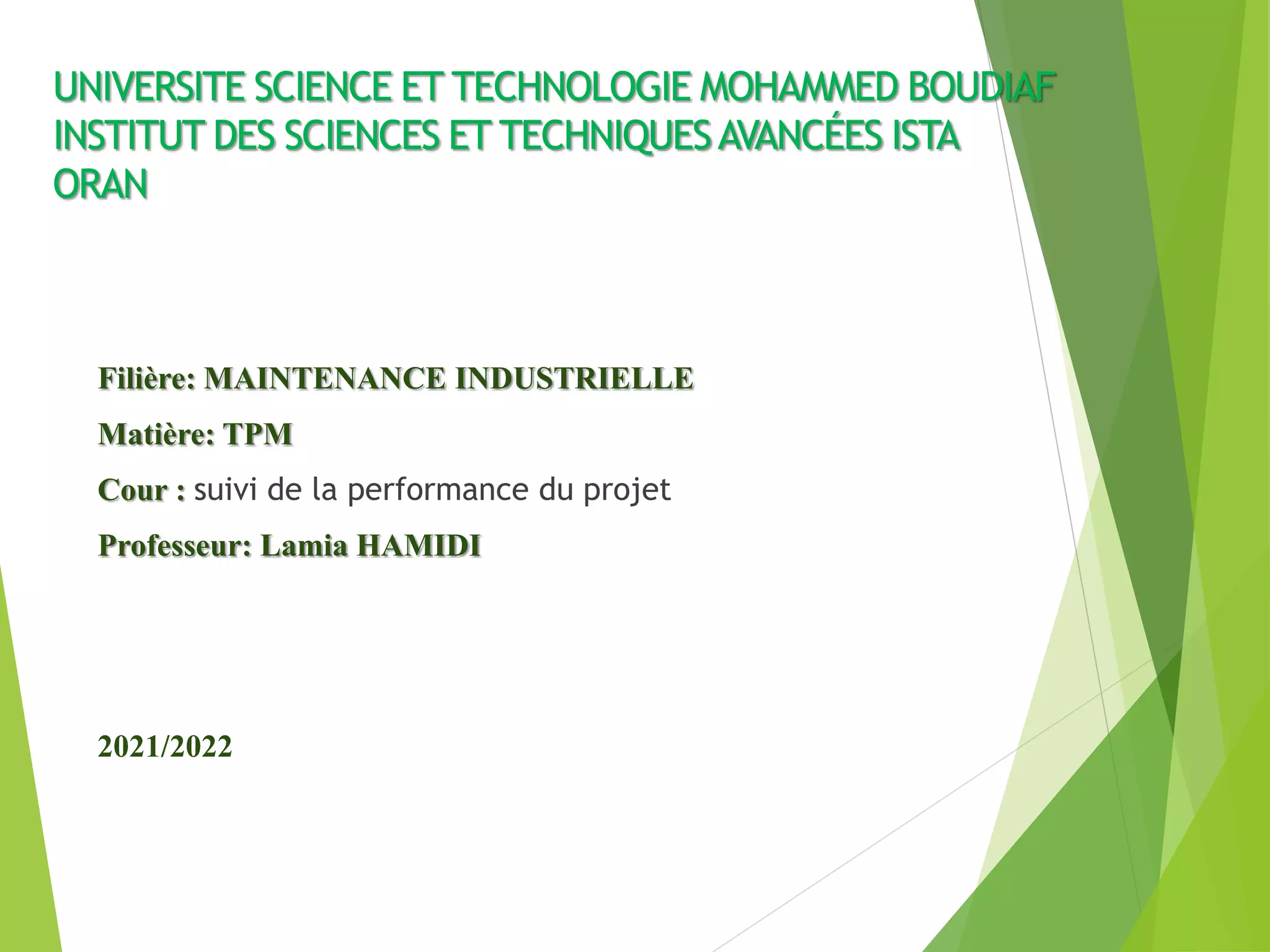 UNIVERSITE SCIENCE ET TECHNOLOGIE MOHAMMED BOUDIAF INSTITUT DES SCIENCES ET TECHNIQUES AVANCÉES ISTA ORAN

Filière: MAINTENANCE INDUSTRIELLE

Matière: TPM

Cour : suivi de la performance du projet

Professeur: Lamia HAMIDI

2021/2022